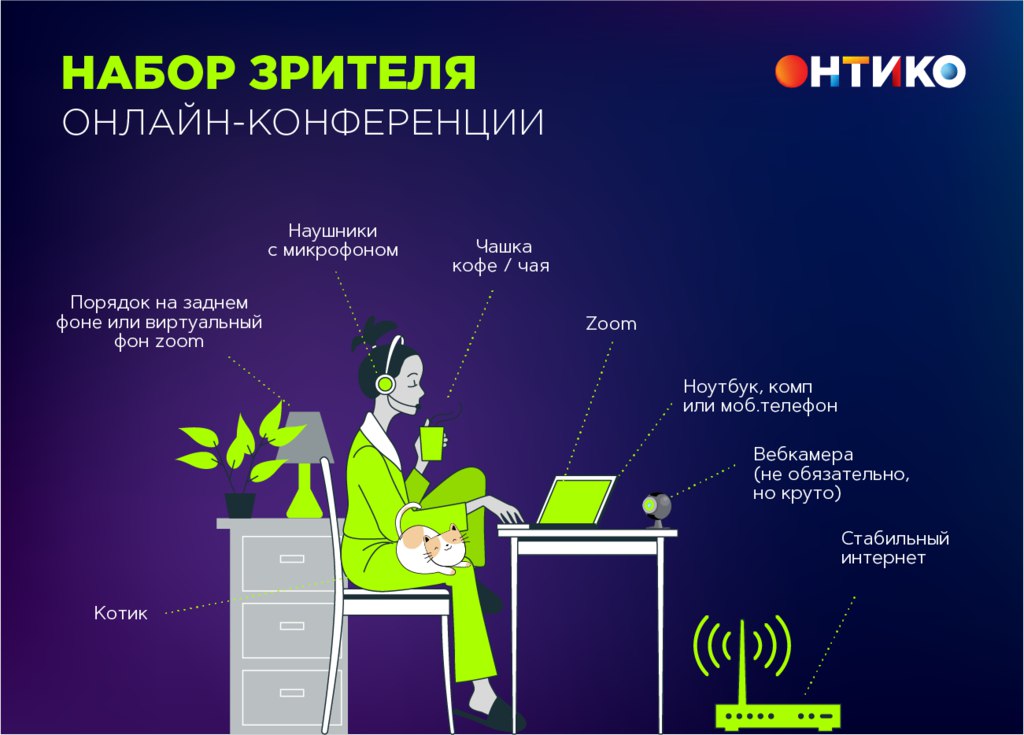 НАБОР ЗРИТЕЛЯ
ОНЛАЙН-КОНФЕРЕНЦИИ

ОНТИКО

Наушники с микрофоном

Чашка кофе / чая

Порядок на заднем фоне или виртуальный фон zoom

Zoom

Ноутбук, комп или моб.телефон

Вебкамера (не обязательно, но круто)

Стабильный интернет

Котик